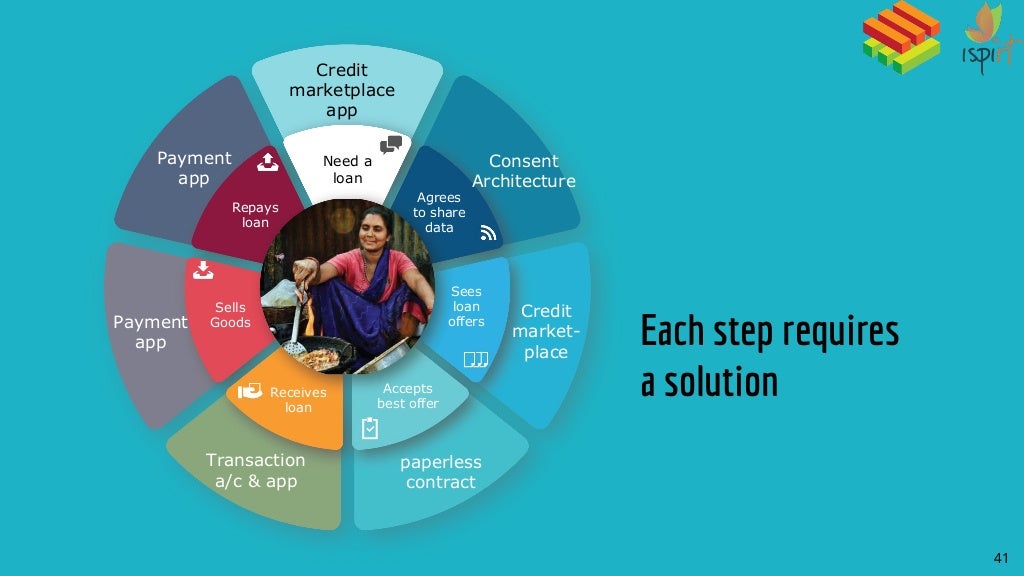 ISPIRT

Credit marketplace app

Need a loan

Consent Architecture

Agrees to share data

Credit market-place

Sees loan offers

paperless contract

Accepts best offer

Transaction a/c & app

Receives loan

Payment app

Sells Goods

Payment app

Repays loan

Each step requires a solution

41